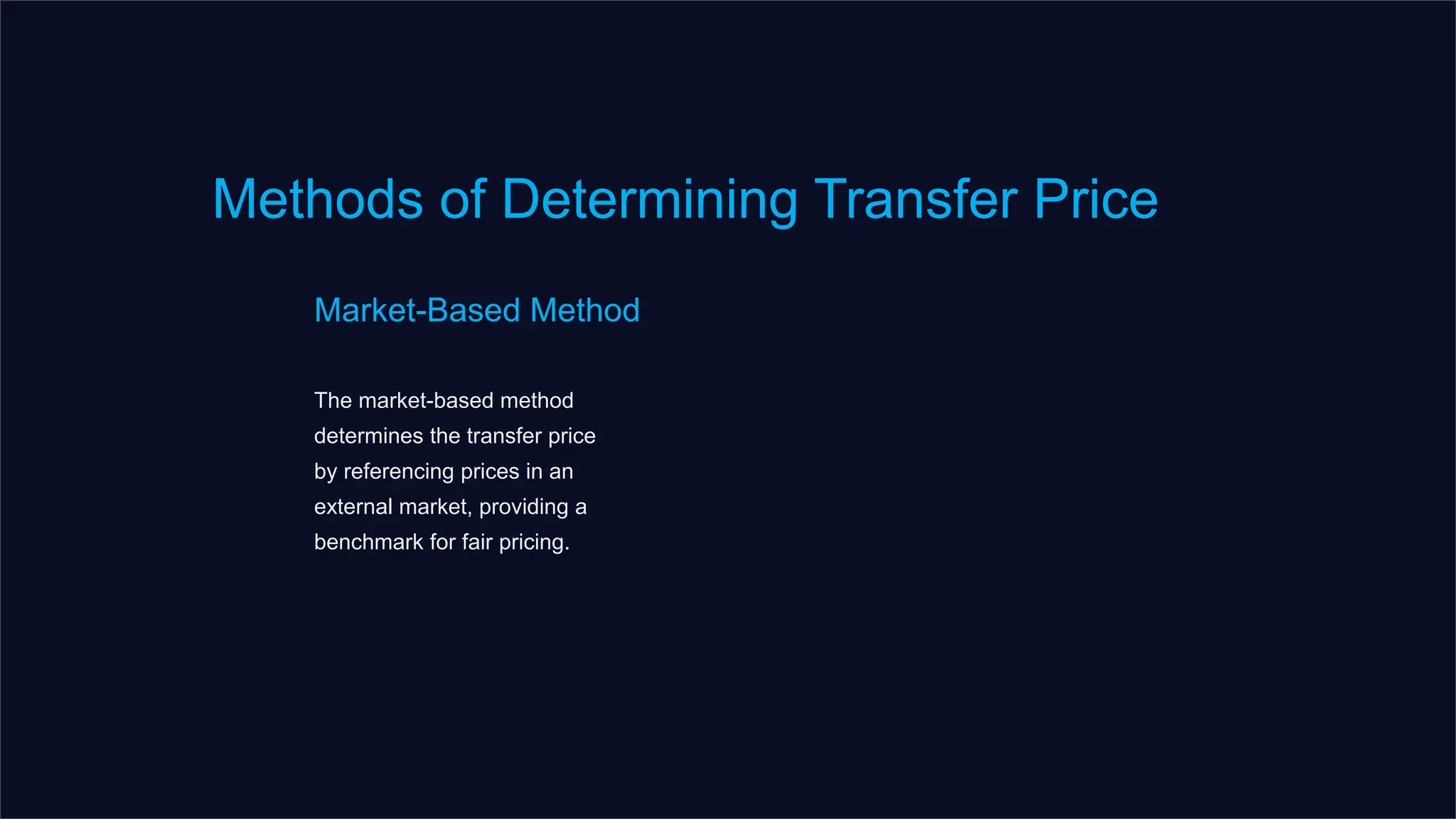 Methods of Determining Transfer Price

Market-Based Method

The market-based method determines the transfer price by referencing prices in an external market, providing a benchmark for fair pricing.